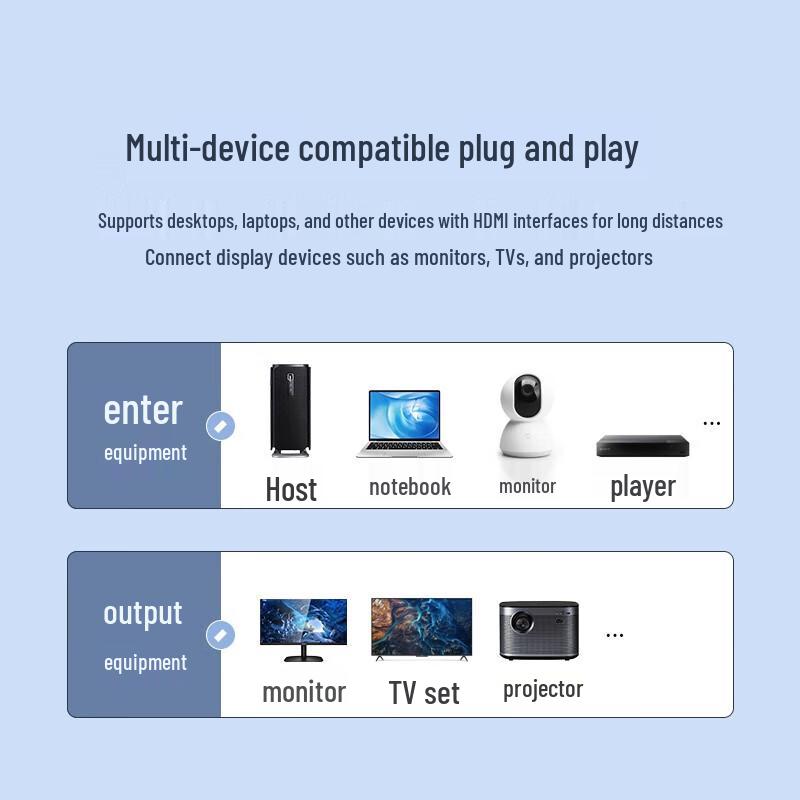 Multi-device compatible plug and play

Supports desktops, laptops, and other devices with HDMI interfaces for long distances
Connect display devices such as monitors, TVs, and projectors

enter
equipment

Host
notebook
monitor
player
...

output
equipment

monitor
TV set
projector
...